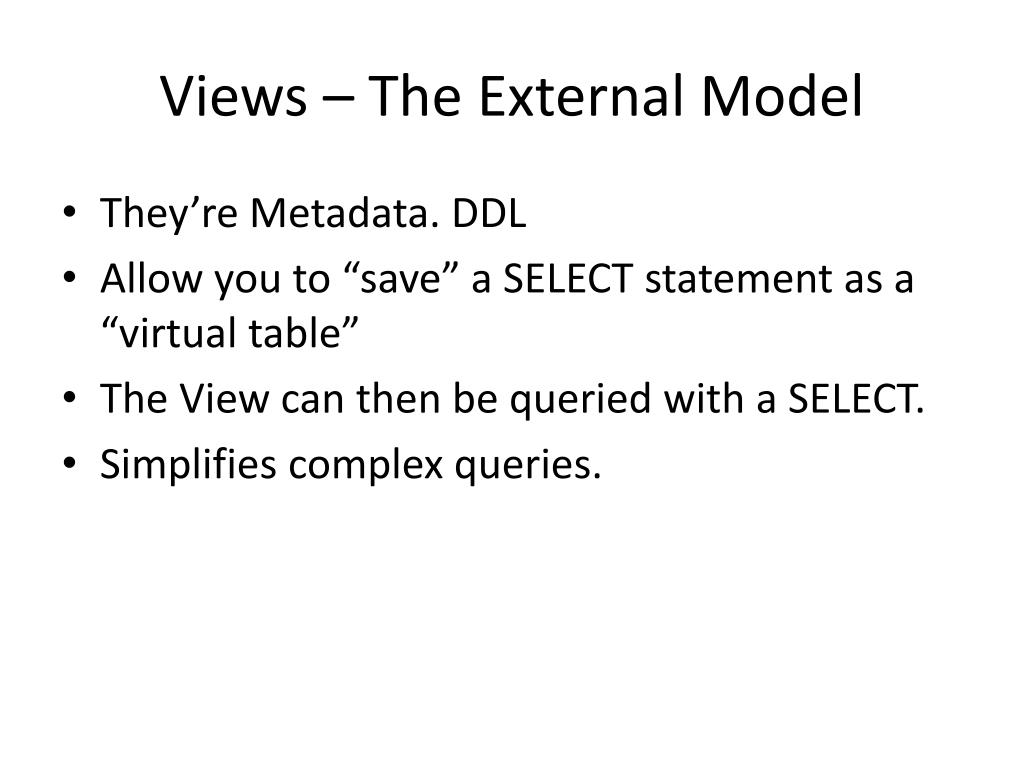 Views – The External Model

• They’re Metadata. DDL
• Allow you to “save” a SELECT statement as a “virtual table”
• The View can then be queried with a SELECT.
• Simplifies complex queries.